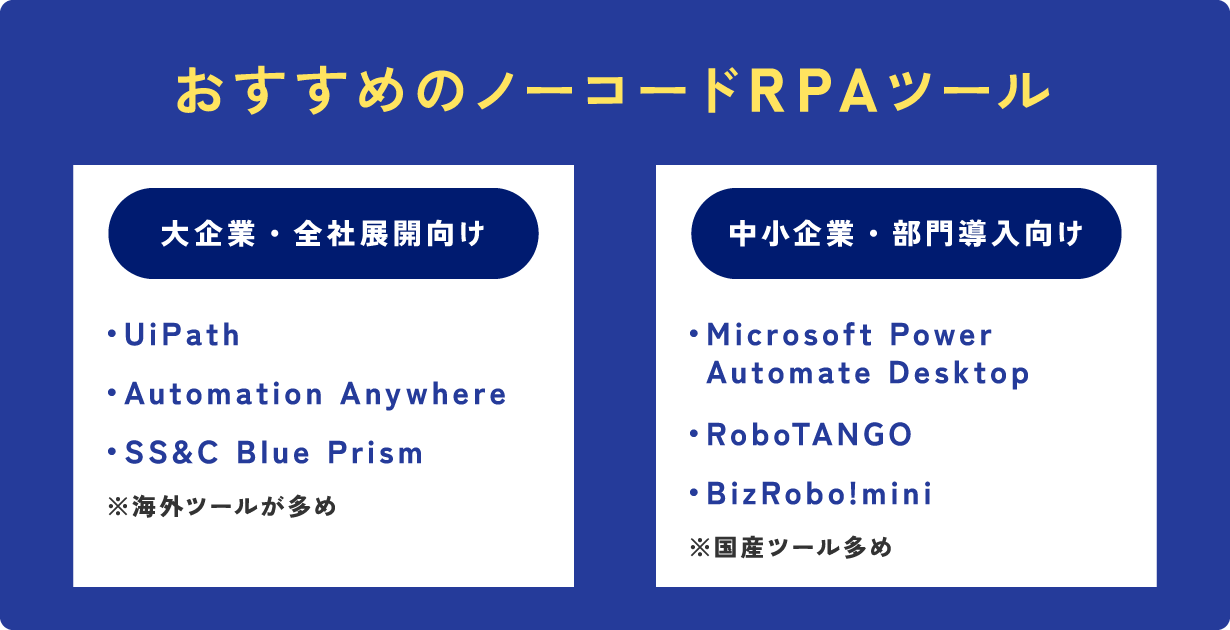 おすすめのノーコードRPAツール

大企業・全社展開向け

・UiPath

・Automation Anywhere

・SS&C Blue Prism

※海外ツールが多め

中小企業・部門導入向け

・Microsoft Power Automate Desktop

・RoboTANGO

・BizRobo!mini

※国産ツール多め